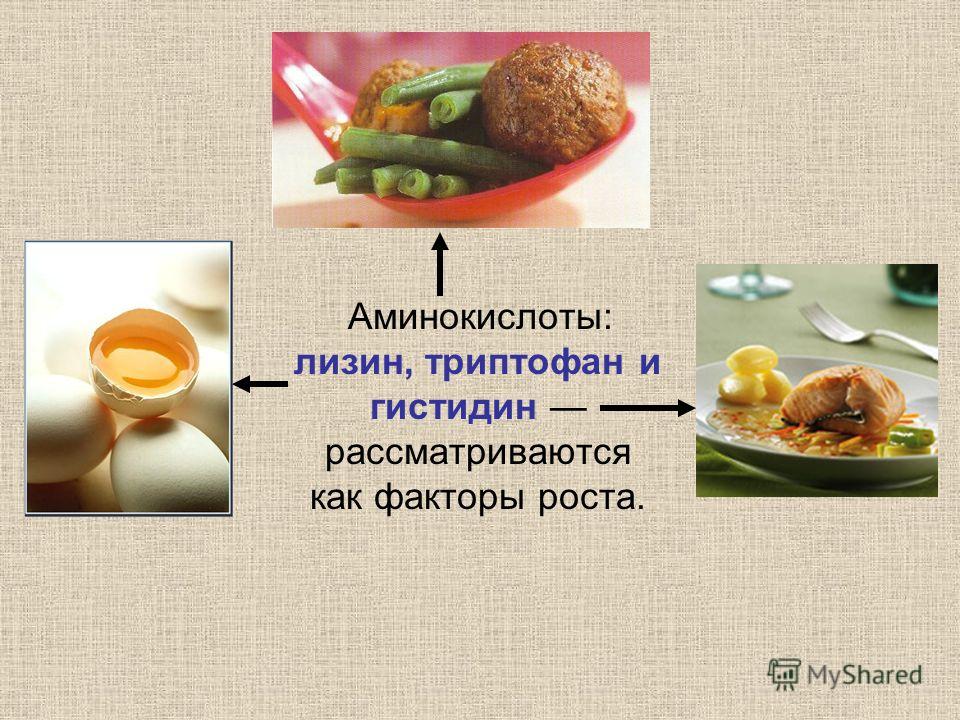 Аминокислоты: лизин, триптофан и гистидин — рассматриваются как факторы роста.

MyShared